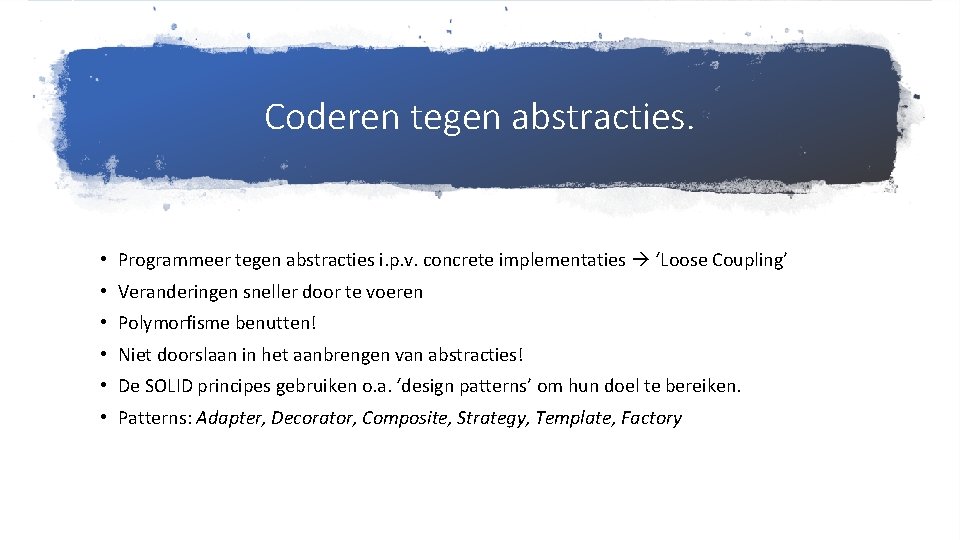 Coderen tegen abstracties.

• Programmeer tegen abstracties i.p.v. concrete implementaties → ‘Loose Coupling’
• Veranderingen sneller door te voeren
• Polymorfisme benutten!
• Niet doorslaan in het aanbrengen van abstracties!
• De SOLID principes gebruiken o.a. ‘design patterns’ om hun doel te bereiken.
• Patterns: Adapter, Decorator, Composite, Strategy, Template, Factory